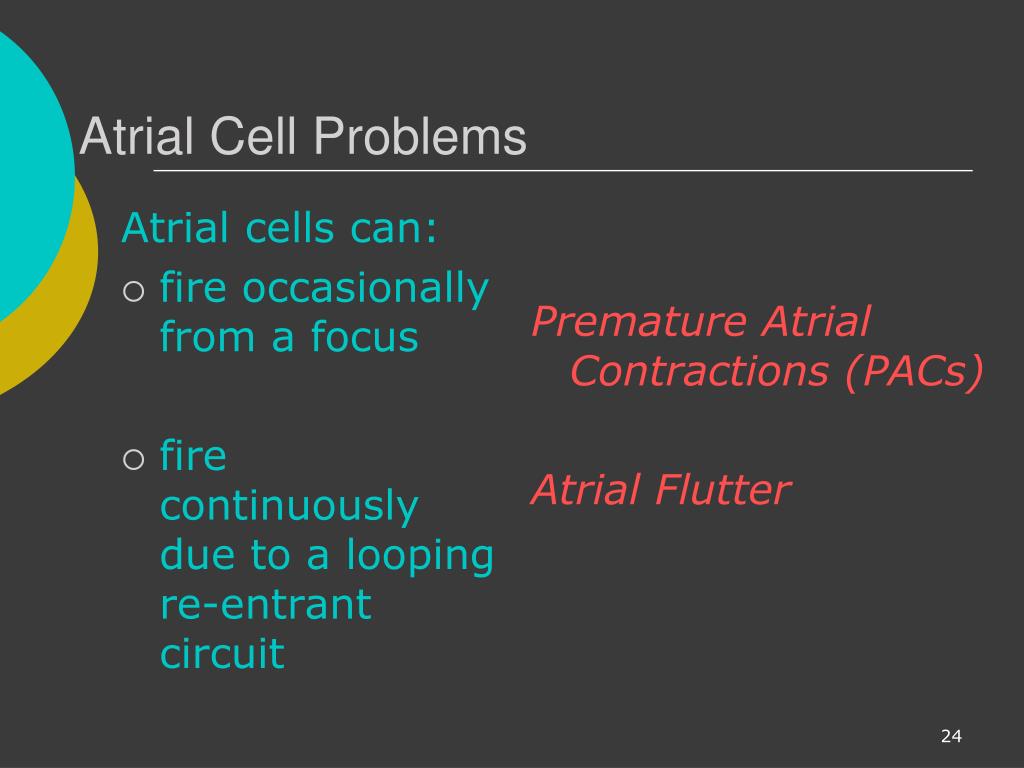 Atrial Cell Problems

Atrial cells can:

○ fire occasionally from a focus

○ fire continuously due to a looping re-entrant circuit

Premature Atrial Contractions (PACs)

Atrial Flutter

24